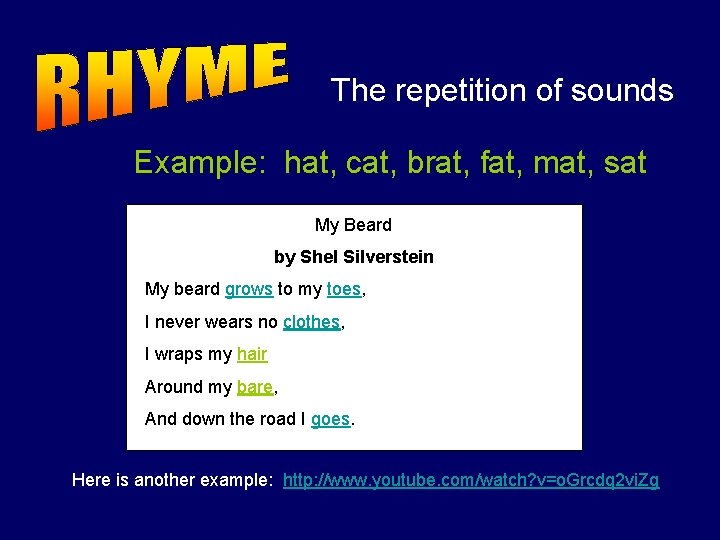 RHYME

The repetition of sounds

Example: hat, cat, brat, fat, mat, sat

My Beard

by Shel Silverstein

My beard grows to my toes,

I never wears no clothes,

I wraps my hair

Around my bare,

And down the road I goes.

Here is another example: http://www.youtube.com/watch?v=oGrcdq2viZg